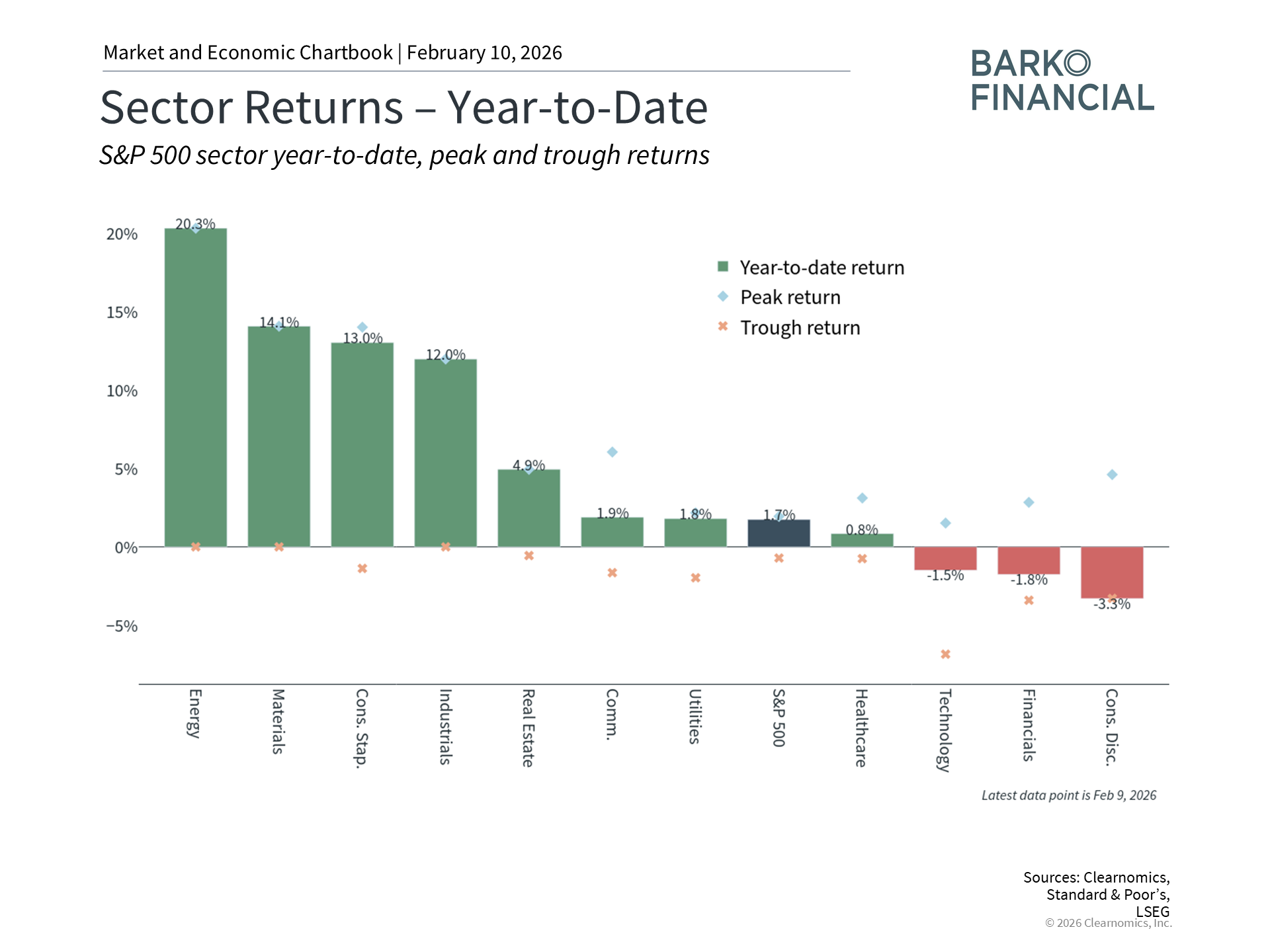 Market and Economic Chartbook | February 10, 2026

BARKO FINANCIAL

Sector Returns – Year-to-Date

S&P 500 sector year-to-date, peak and trough returns

20%
15%
10%
5%
0%
−5%

Year-to-date return
Peak return
Trough return

20.3%
14.1%
13.0%
12.0%
4.9%
1.9%
1.8%
1.7%
0.8%
-1.5%
-1.8%
-3.3%

Energy
Materials
Cons. Stap.
Industrials
Real Estate
Comm.
Utilities
S&P 500
Healthcare
Technology
Financials
Cons. Disc.

Latest data point is Feb 9, 2026

Sources: Clearnomics, Standard & Poor's, LSEG
© 2026 Clearnomics, Inc.